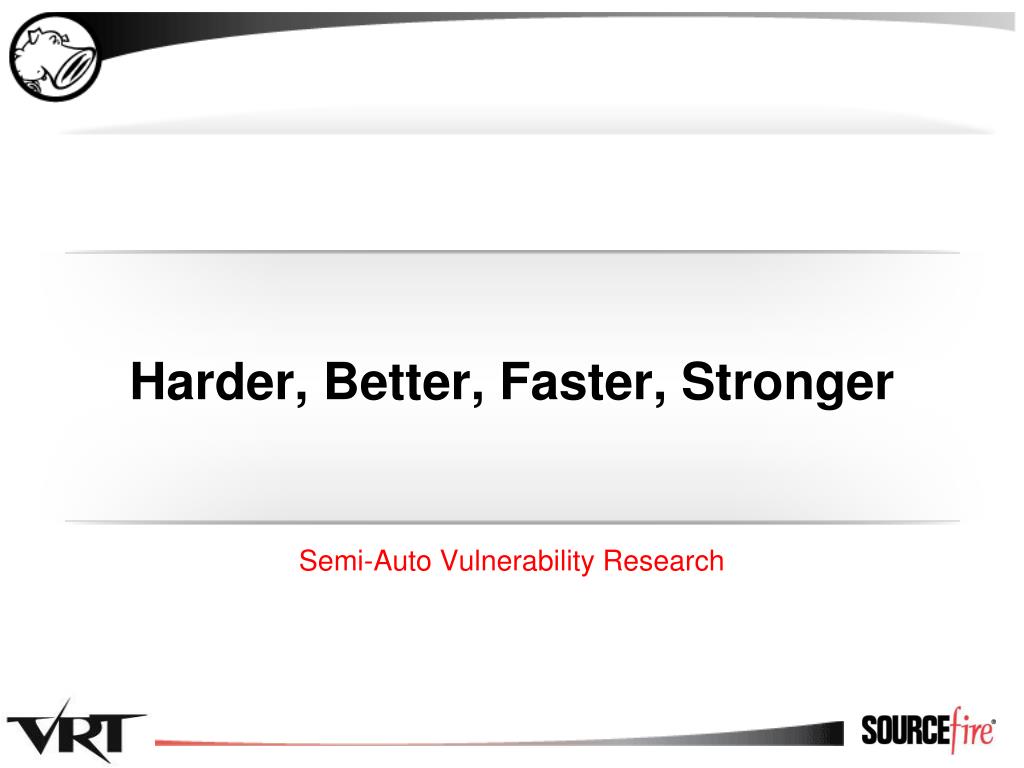 Harder, Better, Faster, Stronger

Semi-Auto Vulnerability Research

VRT

SOURCEfire®